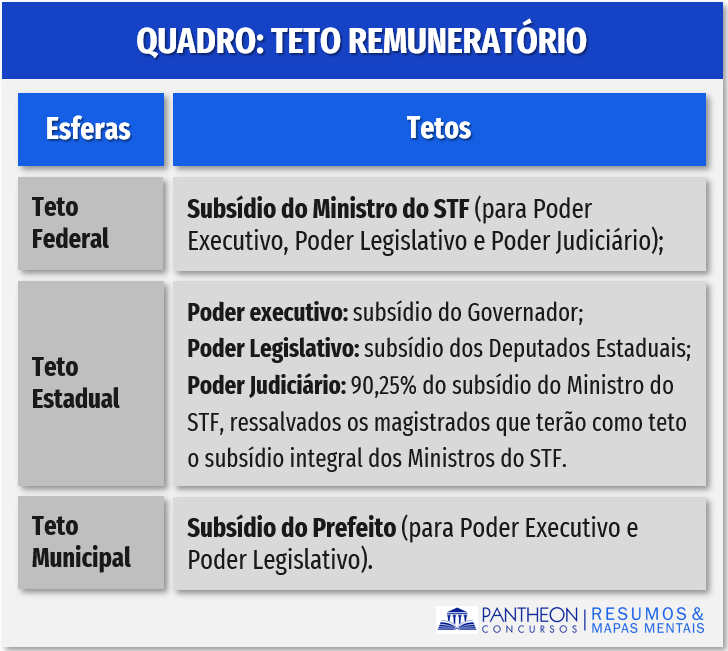 QUADRO: TETO REMUNERATÓRIO

| Esferas | Tetos |
|---|---|
| Teto Federal | Subsídio do Ministro do STF (para Poder Executivo, Poder Legislativo e Poder Judiciário); |
| Teto Estadual | Poder executivo: subsídio do Governador; Poder Legislativo: subsídio dos Deputados Estaduais; Poder Judiciário: 90,25% do subsídio do Ministro do STF, ressalvados os magistrados que terão como teto o subsídio integral dos Ministros do STF. |
| Teto Municipal | Subsídio do Prefeito (para Poder Executivo e Poder Legislativo). |

PANTHEON CONCURSOS | RESUMOS & MAPAS MENTAIS